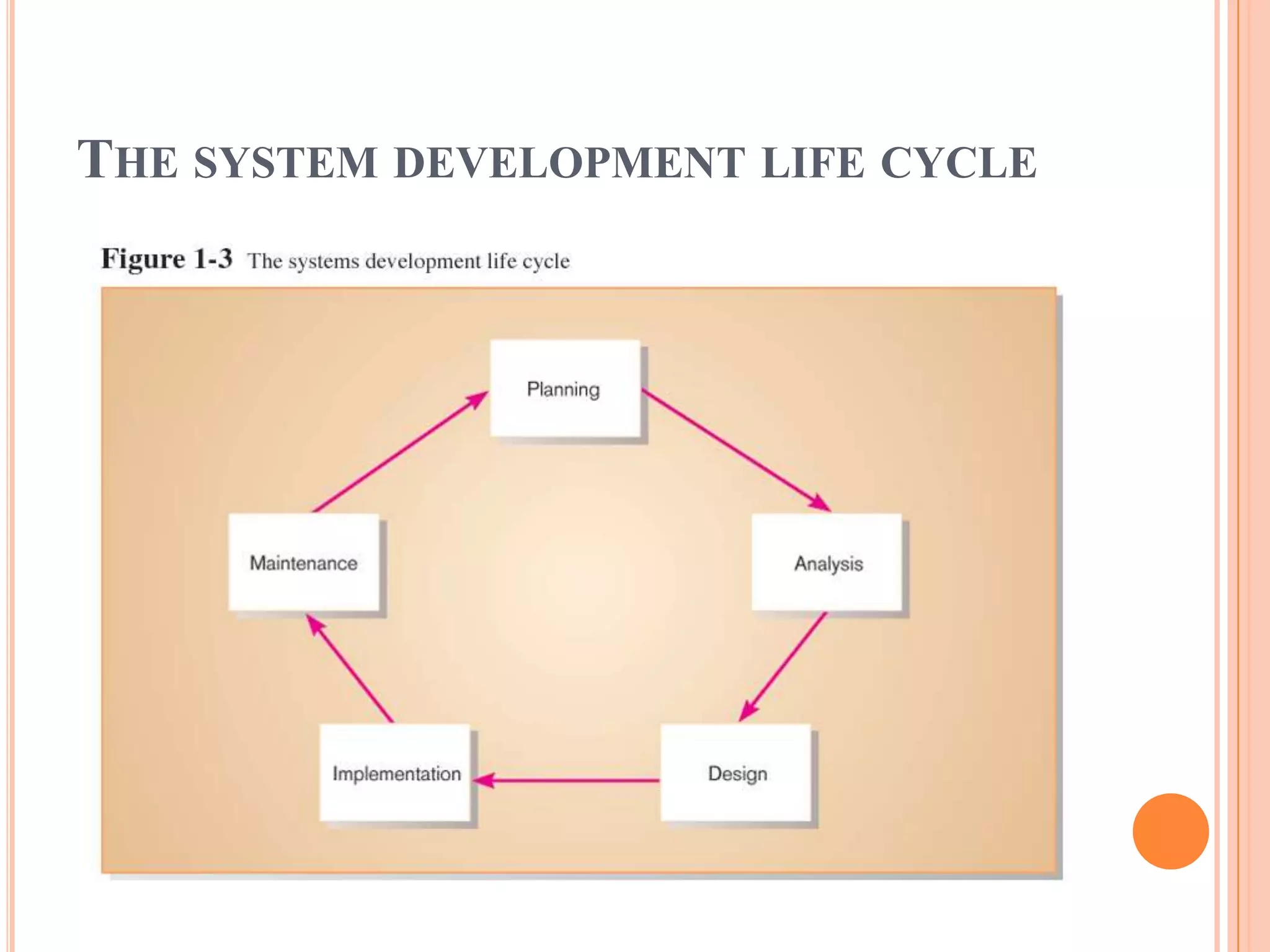 THE SYSTEM DEVELOPMENT LIFE CYCLE

Figure 1-3 The systems development life cycle

Planning

Analysis

Design

Implementation

Maintenance